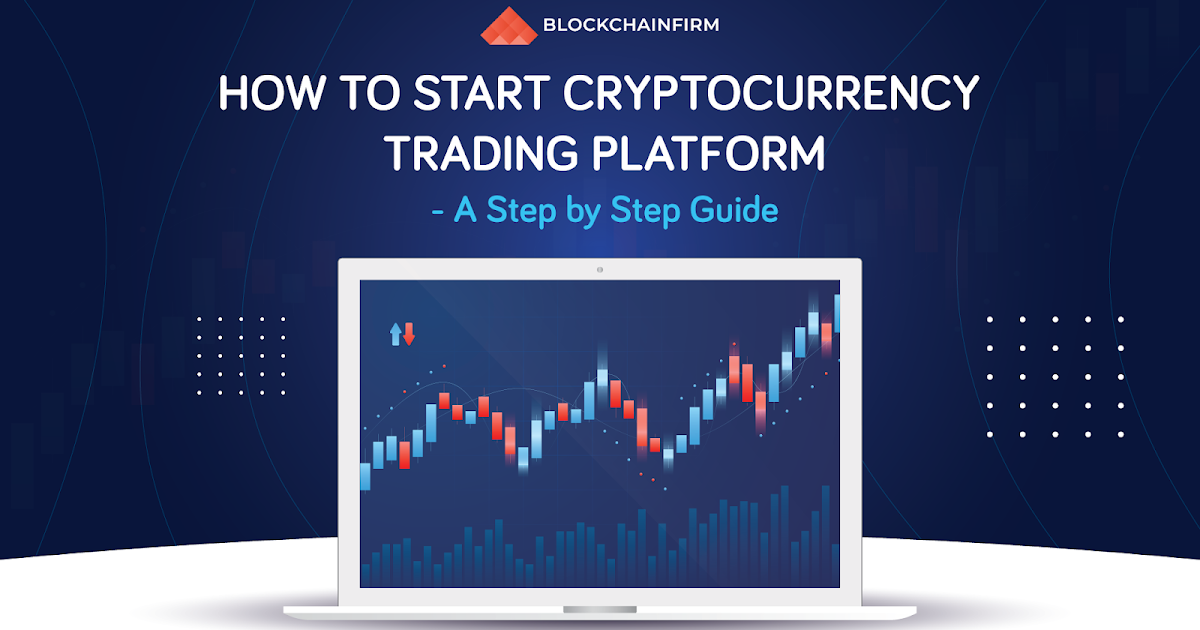 BLOCKCHAINFIRM

HOW TO START CRYPTOCURRENCY TRADING PLATFORM

- A Step by Step Guide